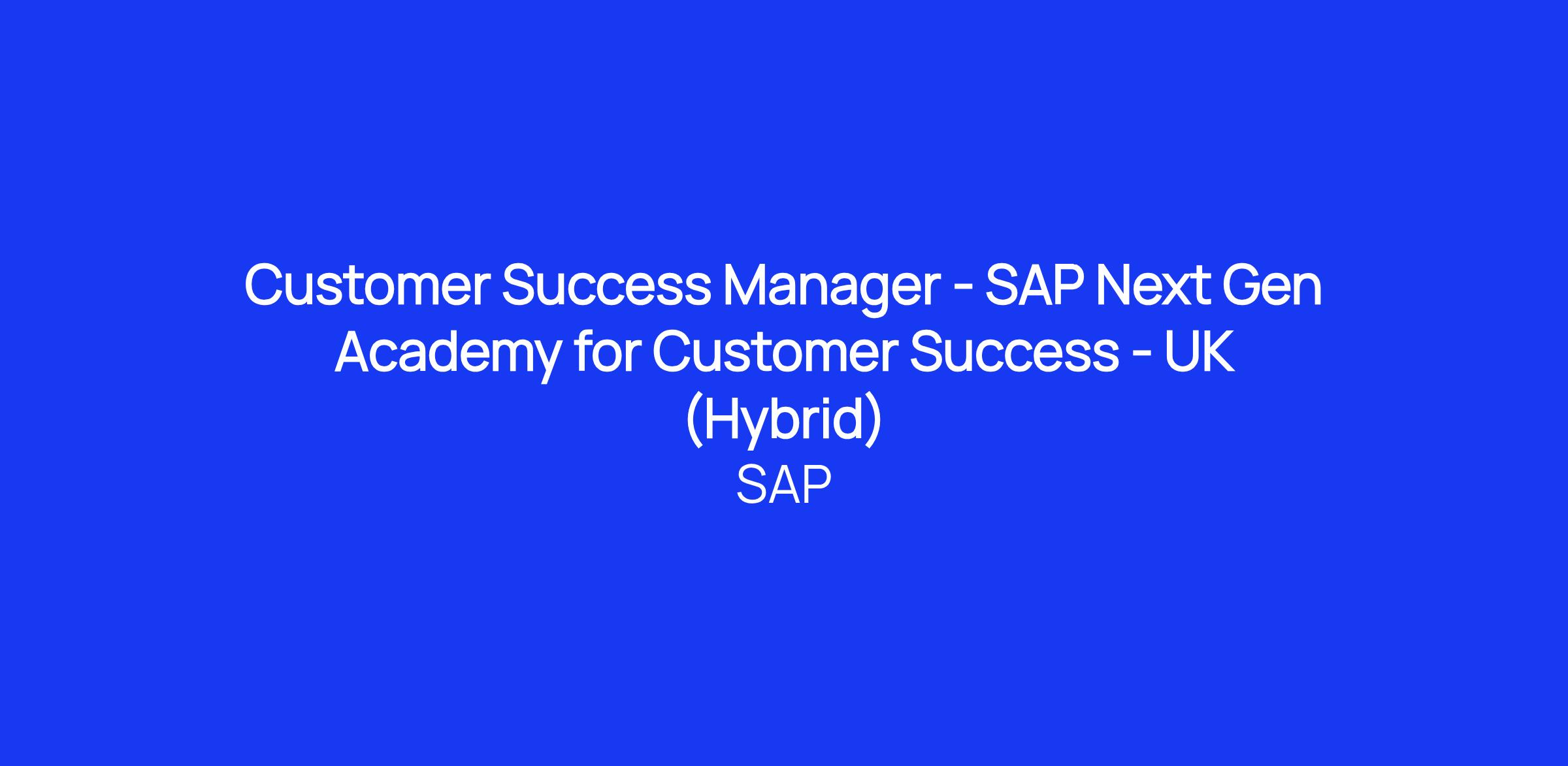 Customer Success Manager - SAP Next Gen Academy for Customer Success - UK (Hybrid)

SAP